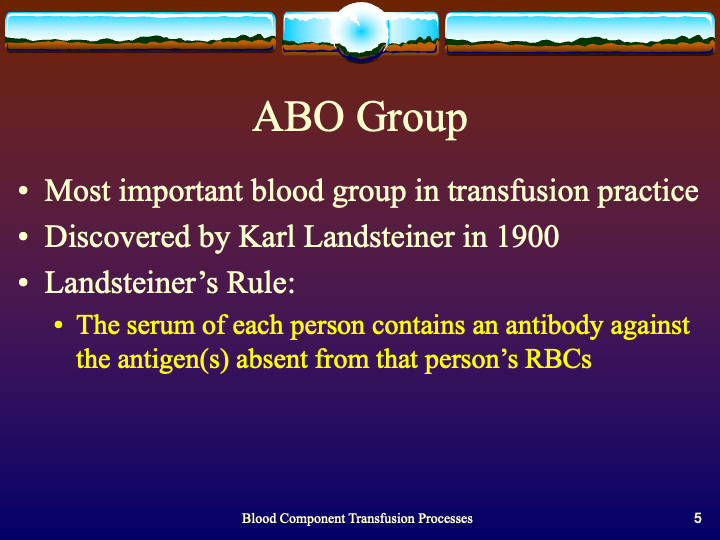 ABO Group

• Most important blood group in transfusion practice
• Discovered by Karl Landsteiner in 1900
• Landsteiner's Rule:
  • The serum of each person contains an antibody against the antigen(s) absent from that person's RBCs

Blood Component Transfusion Processes

5